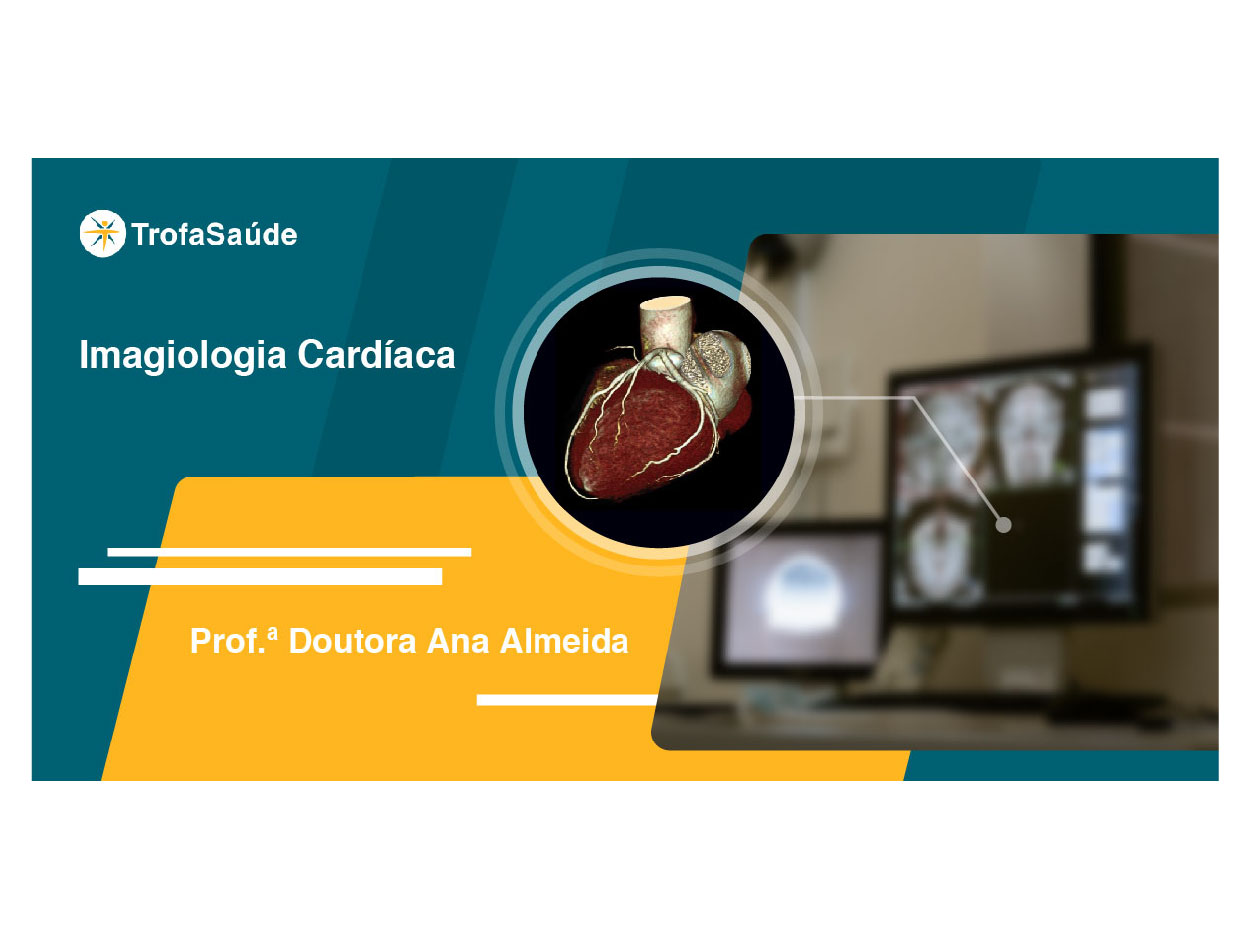 TrofaSaúde

Imagiologia Cardíaca

Prof.ª Doutora Ana Almeida